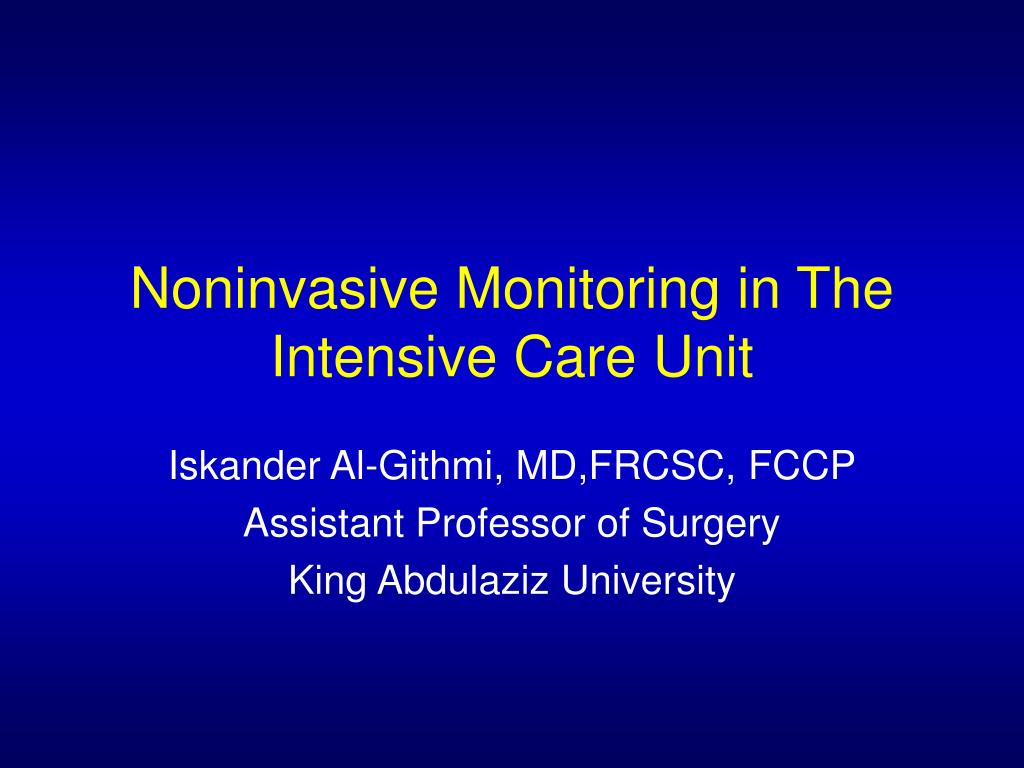 Noninvasive Monitoring in The Intensive Care Unit

Iskander Al-Githmi, MD,FRCSC, FCCP
Assistant Professor of Surgery
King Abdulaziz University